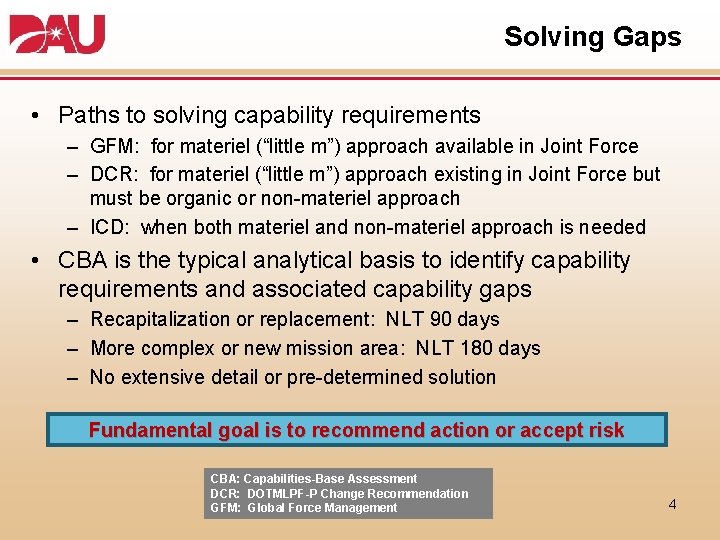 DAU

Solving Gaps

• Paths to solving capability requirements
– GFM: for materiel (“little m”) approach available in Joint Force
– DCR: for materiel (“little m”) approach existing in Joint Force but must be organic or non-materiel approach
– ICD: when both materiel and non-materiel approach is needed

• CBA is the typical analytical basis to identify capability requirements and associated capability gaps
– Recapitalization or replacement: NLT 90 days
– More complex or new mission area: NLT 180 days
– No extensive detail or pre-determined solution

Fundamental goal is to recommend action or accept risk

CBA: Capabilities-Base Assessment
DCR: DOTMLPF-P Change Recommendation
GFM: Global Force Management

4